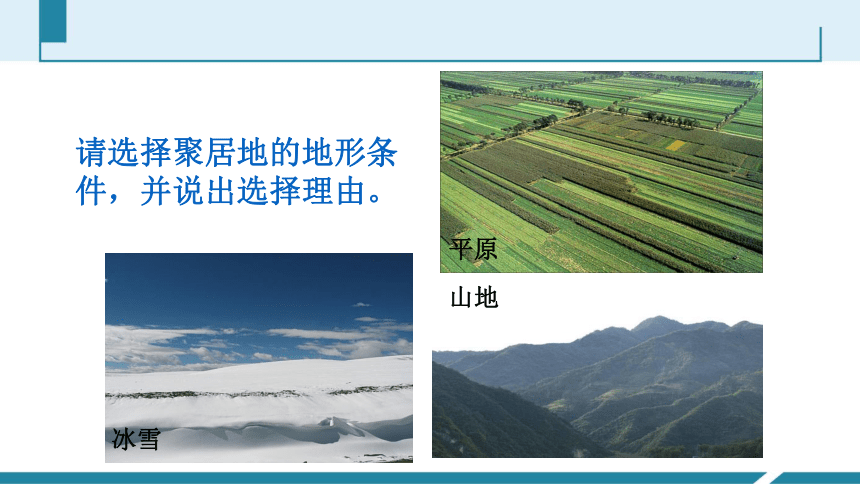 请选择聚居地的地形条件，并说出选择理由。

平原

山地

冰雪